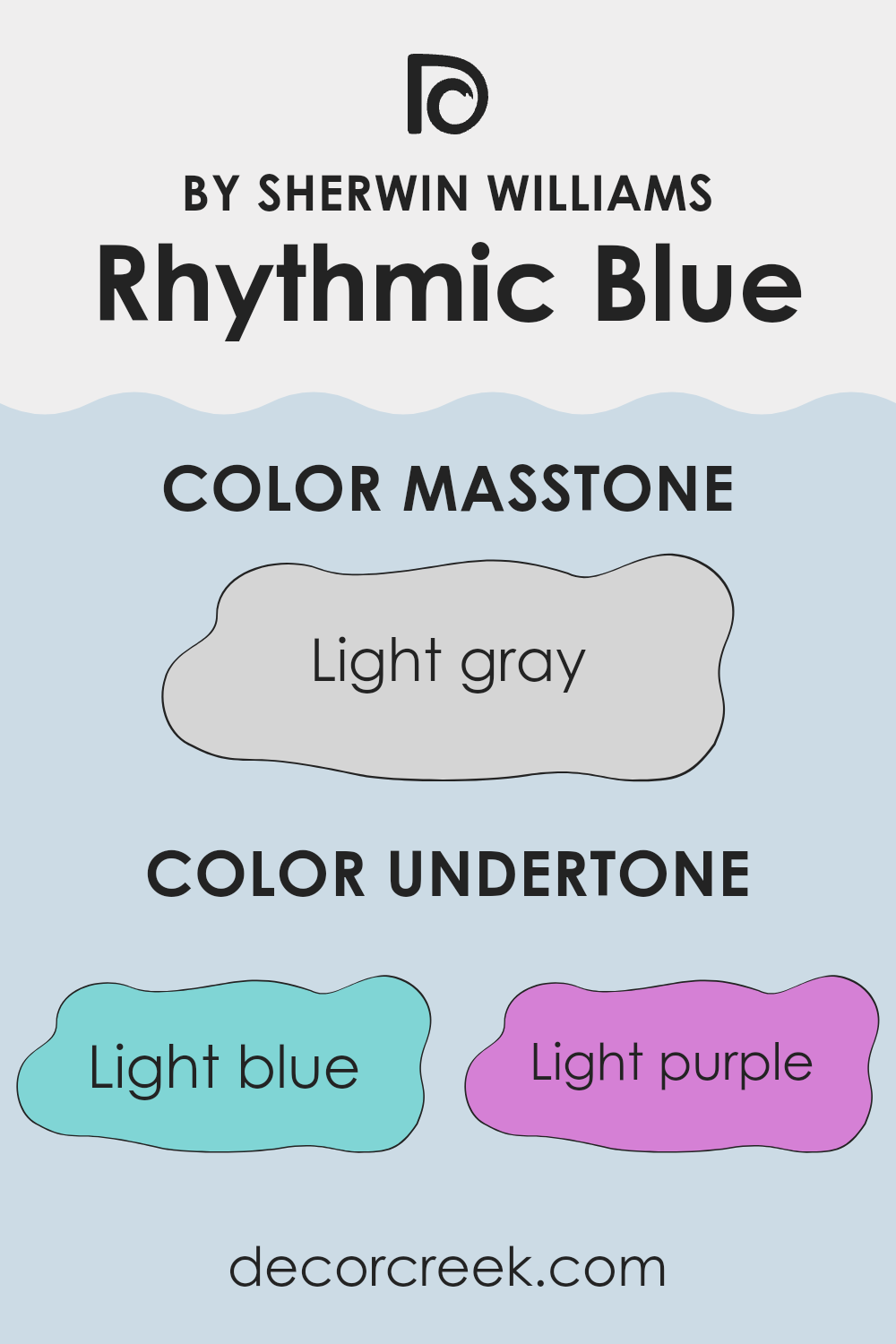 BY SHERWIN WILLIAMS
Rhythmic Blue

COLOR MASSTONE

Light gray

COLOR UNDERTONE

Light blue

Light purple

decorcreek.com